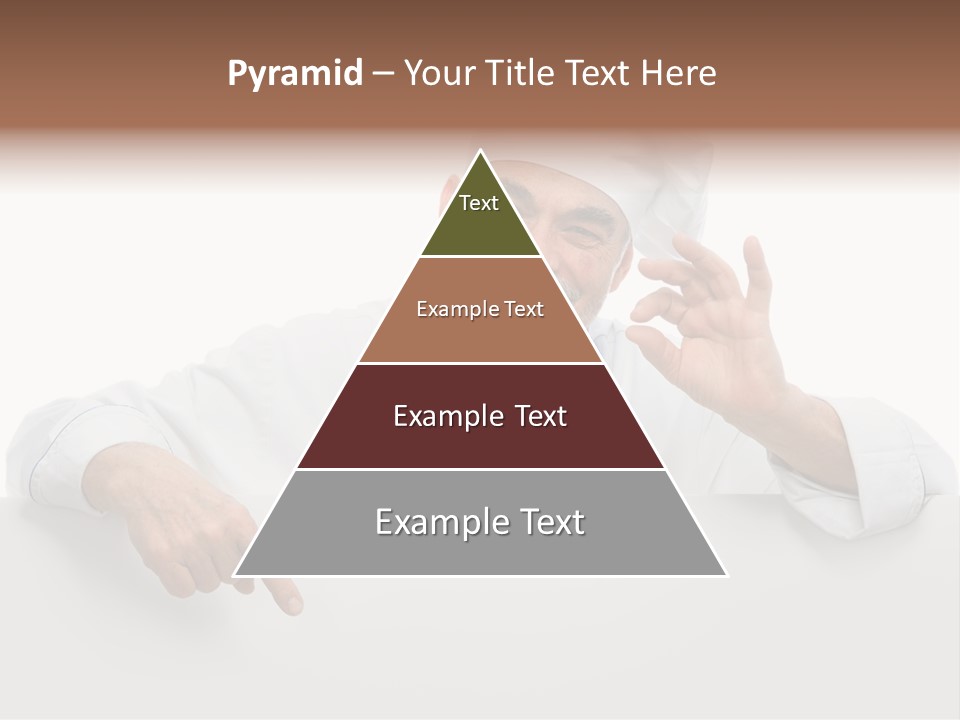 Pyramid – Your Title Text Here

Text

Example Text

Example Text

Example Text